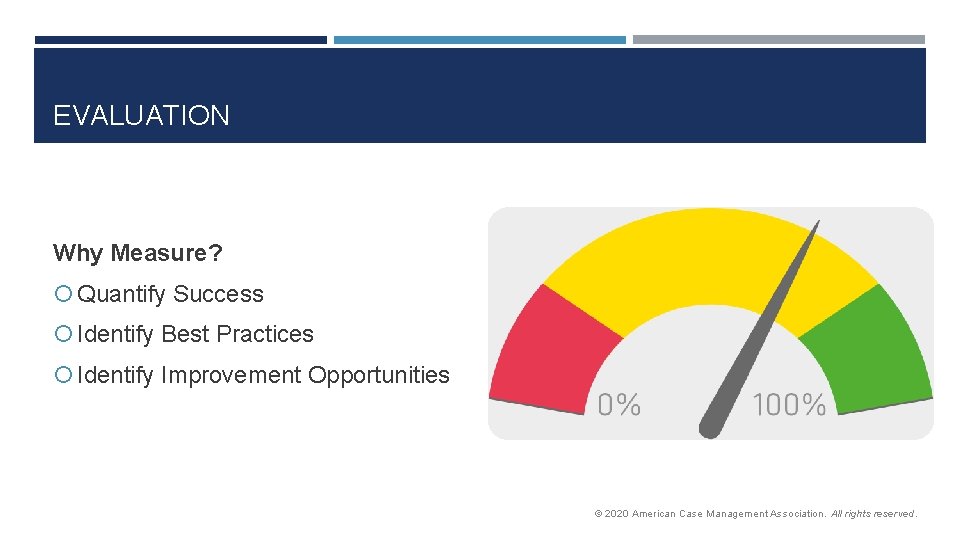 EVALUATION

Why Measure?

Quantify Success

Identify Best Practices

Identify Improvement Opportunities

0%

100%

© 2020 American Case Management Association. All rights reserved.